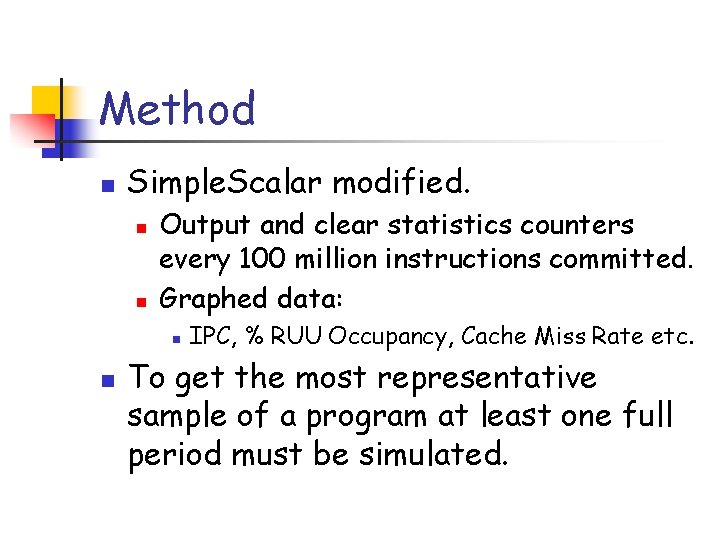 Method

SimpleScalar modified.

Output and clear statistics counters every 100 million instructions committed.

Graphed data:

IPC, % RUU Occupancy, Cache Miss Rate etc.

To get the most representative sample of a program at least one full period must be simulated.